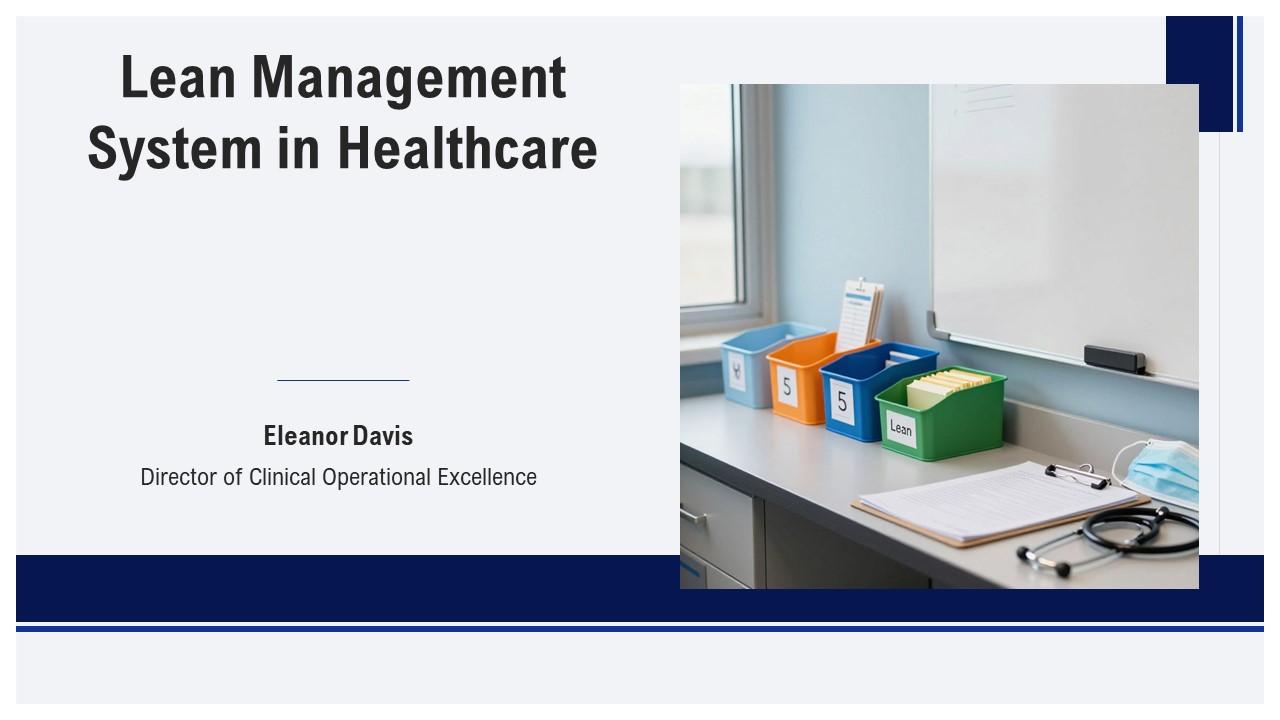 Lean Management System in Healthcare

Eleanor Davis
Director of Clinical Operational Excellence

5
5
Lean